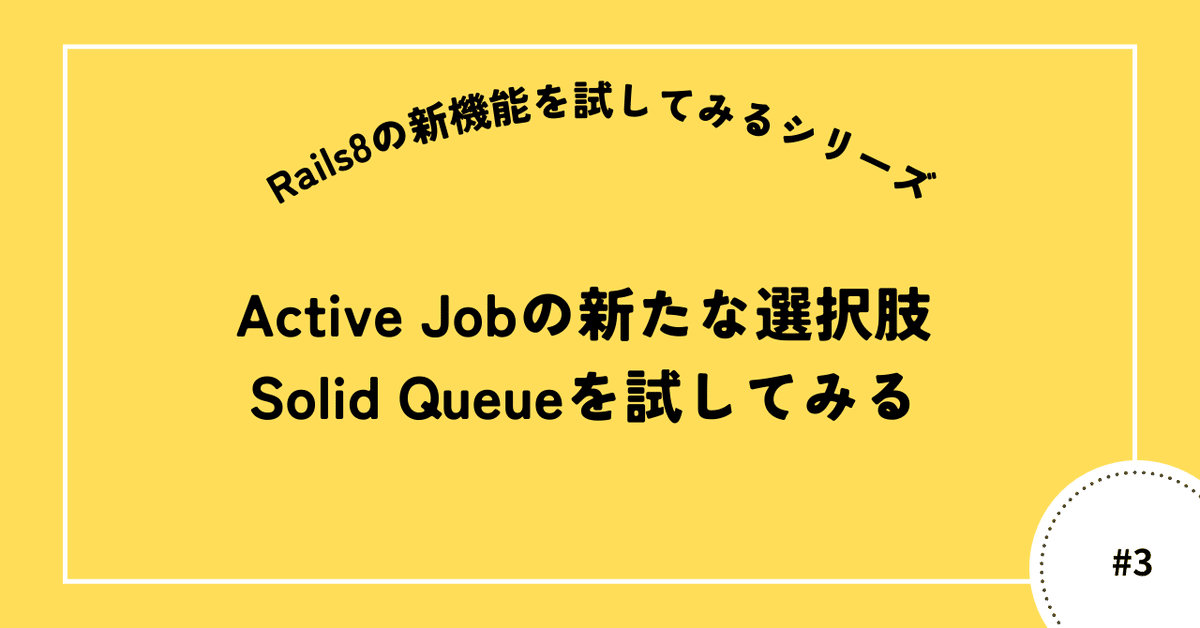 Rails8の新機能を試してみるシリーズ

Active Jobの新たな選択肢
Solid Queueを試してみる

#3